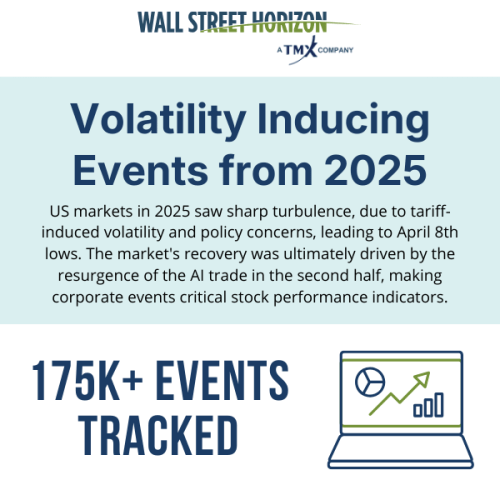 WALL STREET HORIZON
A TMX COMPANY

Volatility Inducing Events from 2025

US markets in 2025 saw sharp turbulence, due to tariff-induced volatility and policy concerns, leading to April 8th lows. The market's recovery was ultimately driven by the resurgence of the AI trade in the second half, making corporate events critical stock performance indicators.

175K+ EVENTS TRACKED